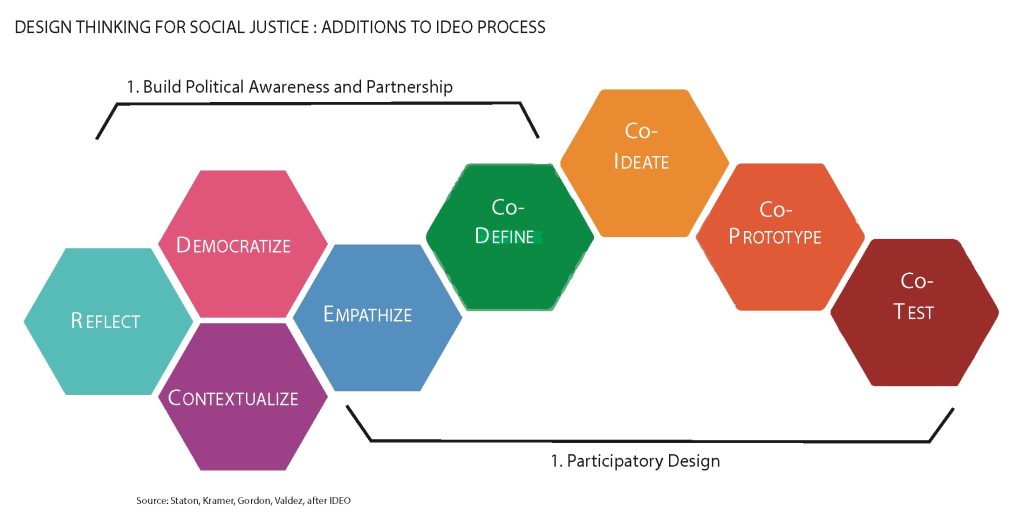 DESIGN THINKING FOR SOCIAL JUSTICE : ADDITIONS TO IDEO PROCESS

1. Build Political Awareness and Partnership

REFLECT

DEMOCRATIZE

CONTEXTUALIZE

EMPATHIZE

CO-DEFINE

CO-IDEATE

CO-PROTOTYPE

CO-TEST

1. Participatory Design

Source: Staton, Kramer, Gordon, Valdez, after IDEO